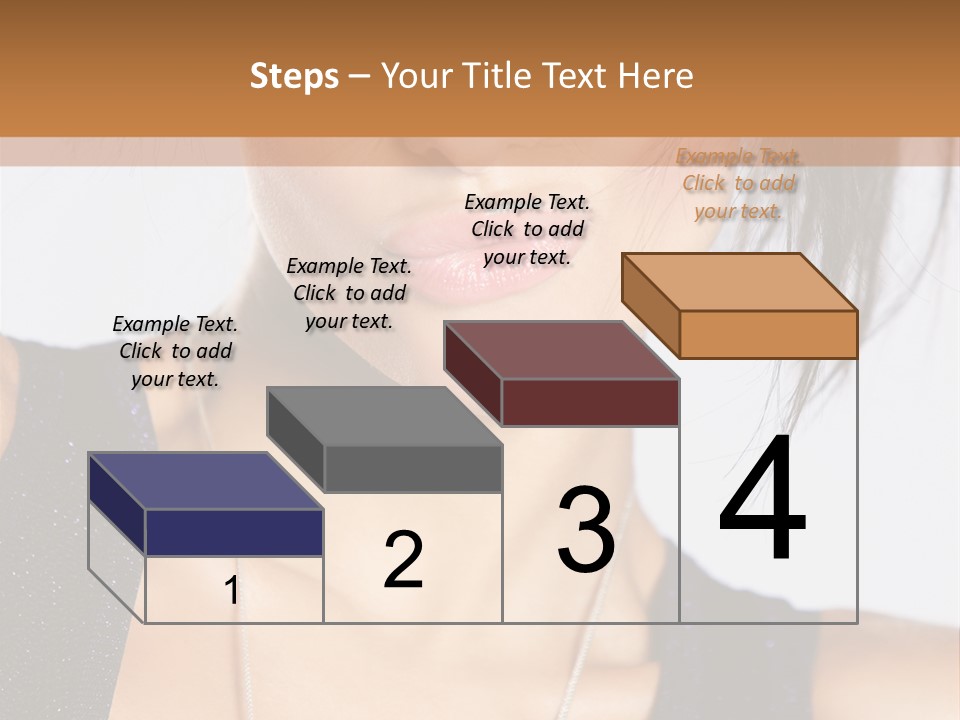 Steps – Your Title Text Here

Example Text. Click to add your text.

Example Text. Click to add your text.

Example Text. Click to add your text.

Example Text. Click to add your text.

1

2

3

4